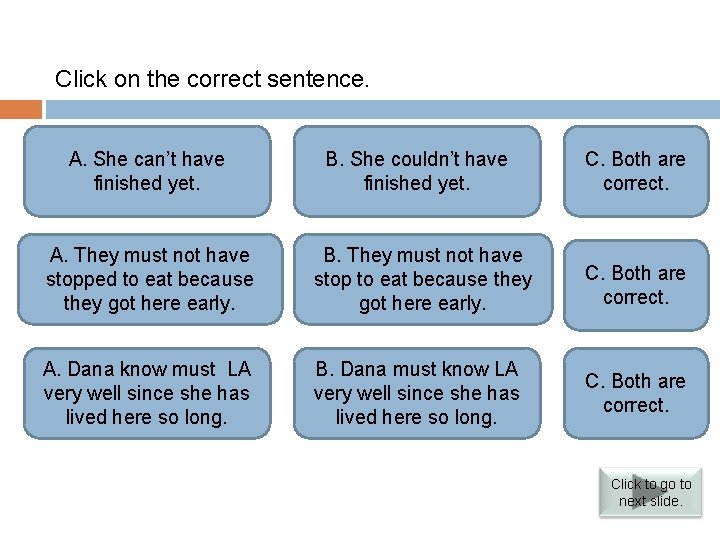 Click on the correct sentence.

A. She can't have finished yet.

B. She couldn't have finished yet.

C. Both are correct.

A. They must not have stopped to eat because they got here early.

B. They must not have stop to eat because they got here early.

C. Both are correct.

A. Dana know must LA very well since she has lived here so long.

B. Dana must know LA very well since she has lived here so long.

C. Both are correct.

Click to go to next slide.